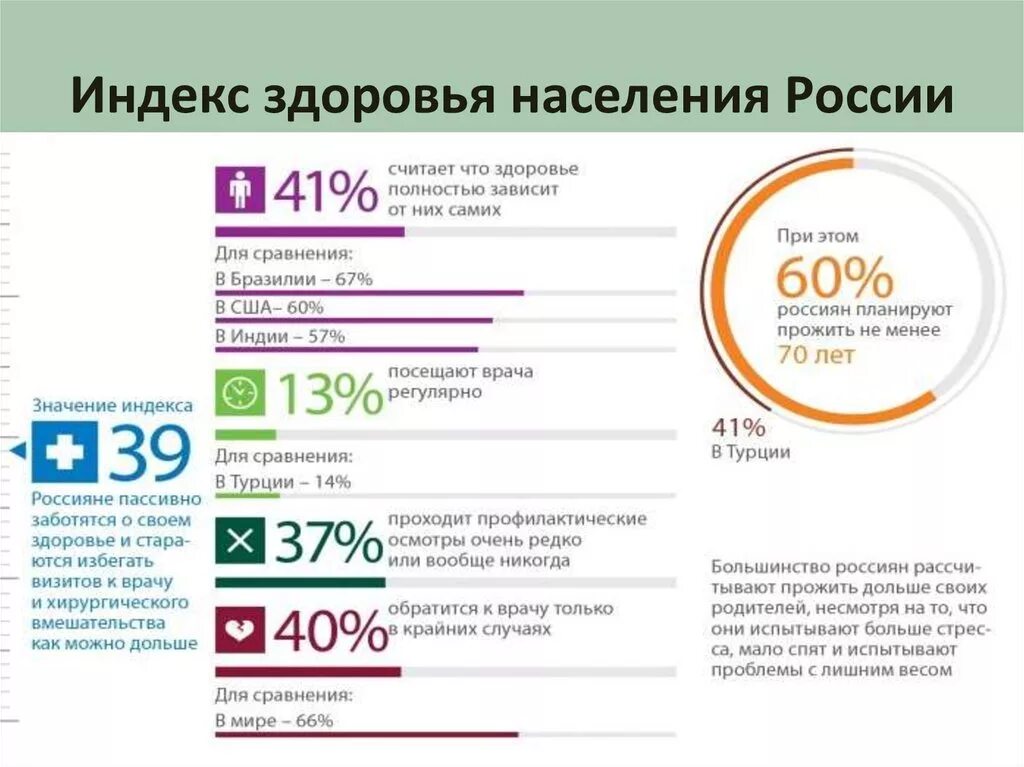 Индекс здоровья населения России

Значение индекса
39
Россияне пассивно заботятся о своем здоровье и стараются избегать визитов к врачу и хирургического вмешательства как можно дольше

41% считает что здоровье полностью зависит от них самих

Для сравнения:
В Бразилии – 67%
В США– 60%
В Индии – 57%

13% посещают врача регулярно

Для сравнения:
В Турции – 14%

37% проходит профилактические осмотры очень редко или вообще никогда

40% обратится к врачу только в крайних случаях

Для сравнения:
В мире – 66%

При этом
60%
россиян планируют прожить не менее
70 лет

41%
В Турции

Большинство россиян рассчитывают прожить дольше своих родителей, несмотря на то, что они испытывают больше стресса, мало спят и испытывают проблемы с лишним весом